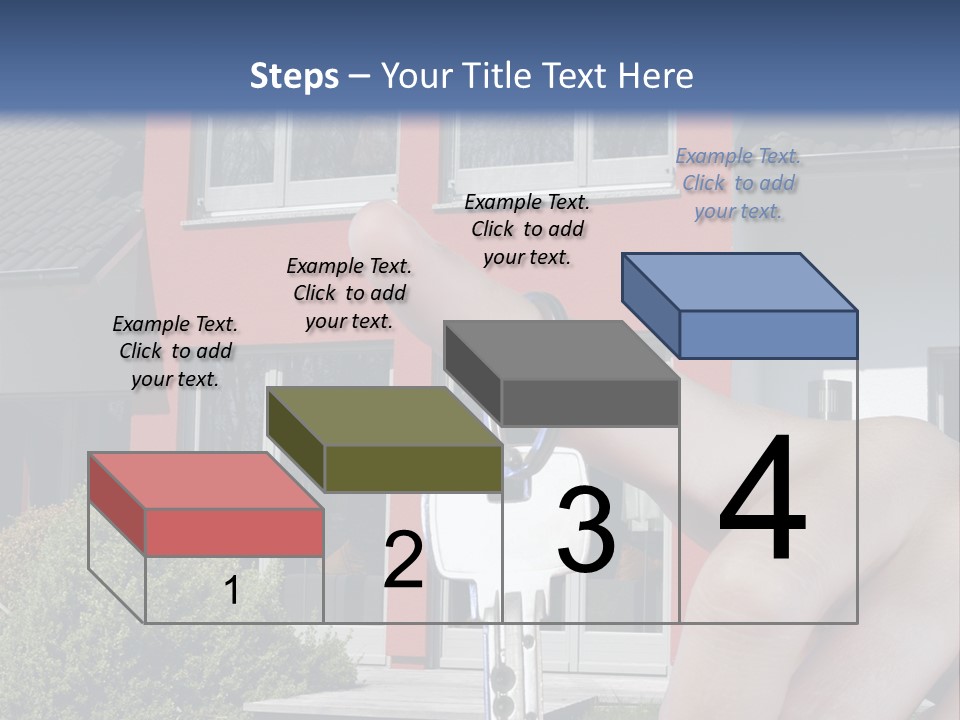 Steps – Your Title Text Here

Example Text. Click to add your text.

Example Text. Click to add your text.

Example Text. Click to add your text.

Example Text. Click to add your text.

1

2

3

4